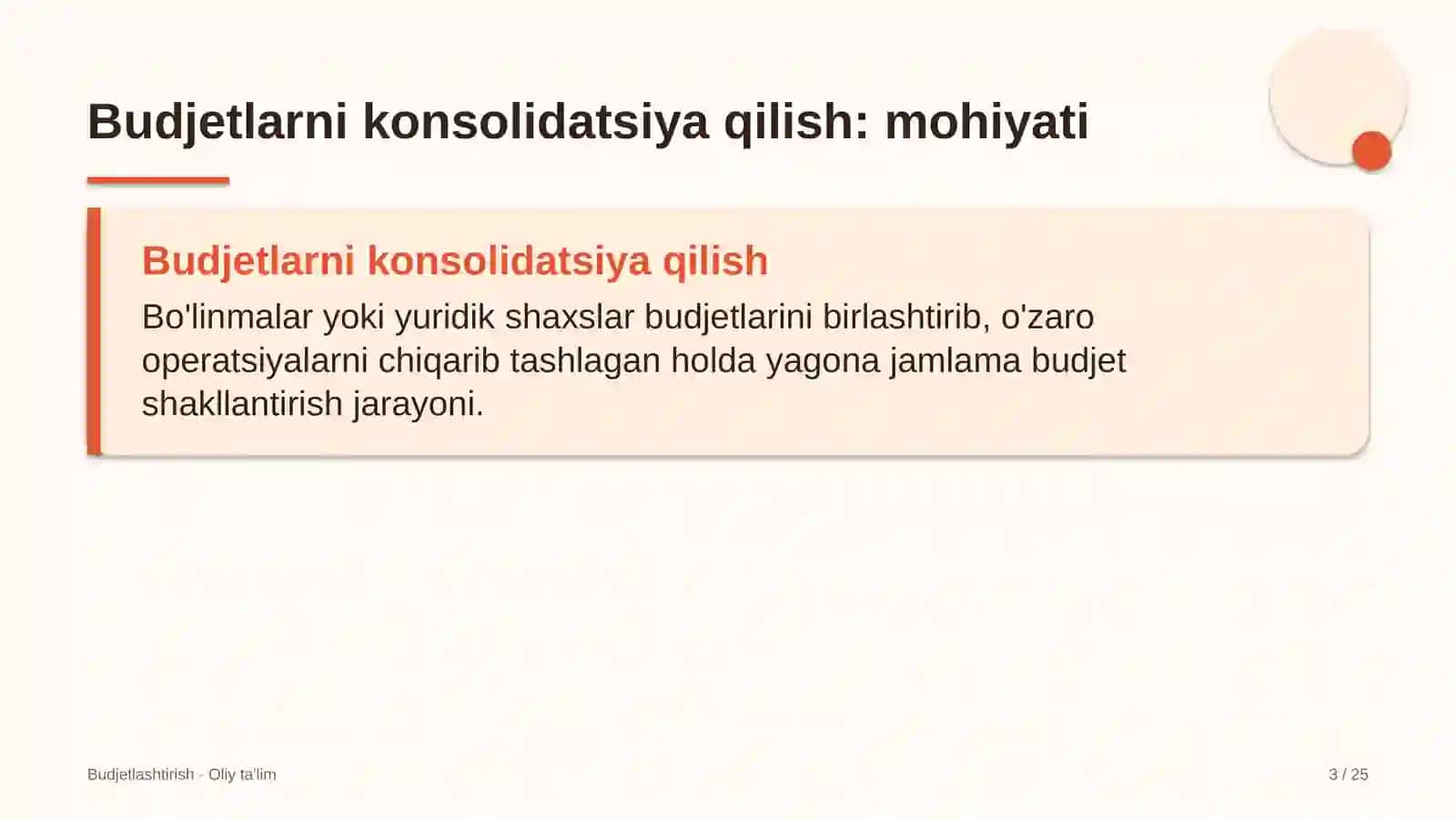 Budjetlarni konsolidatsiya qilish: mohiyati

Budjetlarni konsolidatsiya qilish

Bo'linmalar yoki yuridik shaxslar budjetlarini birlashtirib, o'zaro operatsiyalarni chiqarib tashlagan holda yagona jamlama budjet shakllantirish jarayoni.

Budjetlashtirish - Oliy ta'lim

3 / 25